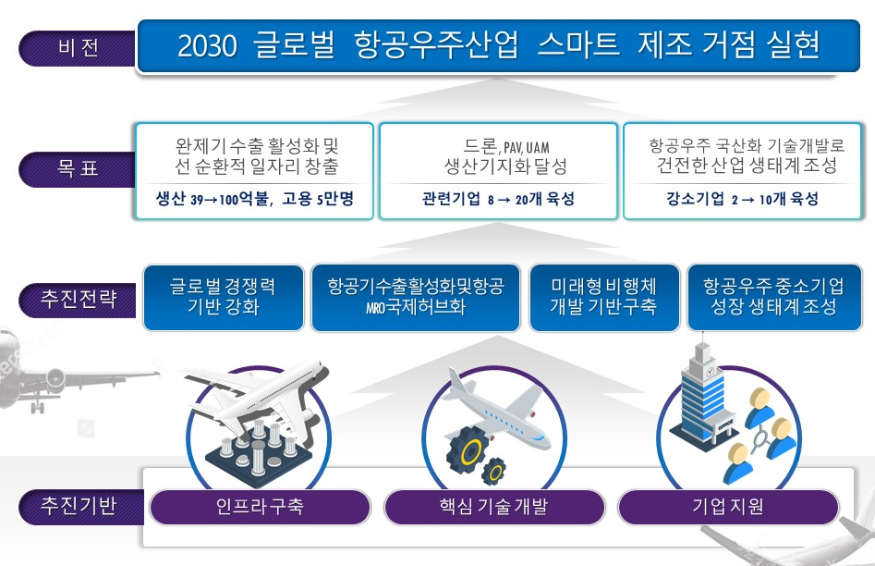 비 전

2030 글로벌 항공우주산업 스마트 제조 거점 실현

목 표

완제기 수출 활성화 및
선 순환적 일자리 창출

생산 39→100억불, 고용 5만명

드론, PAV, UAM
생산기지화 달성

관련기업 8 → 20개 육성

항공우주 국산화 기술개발로
건전한 산업 생태계 조성

강소기업 2 → 10개 육성

추진전략

글로벌 경쟁력
기반 강화

항공기수출활성화및항공
MRO국제허브화

미래형 비행체
개발 기반구축

항공우주 중소기업
성장 생태계 조성

추진기반

인프라 구축

핵심 기술 개발

기업 지원